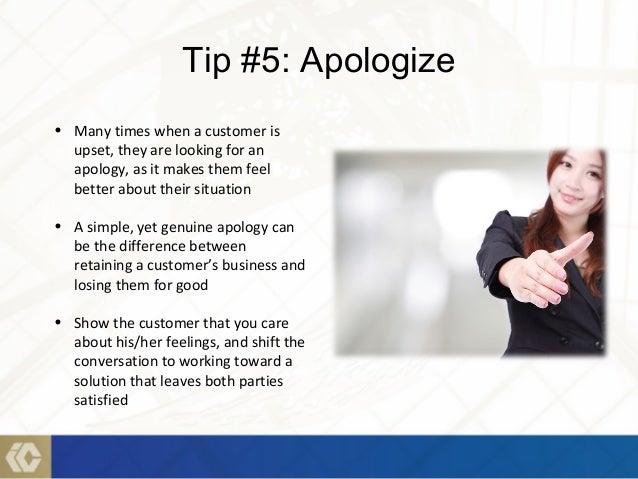 Tip #5: Apologize

• Many times when a customer is upset, they are looking for an apology, as it makes them feel better about their situation

• A simple, yet genuine apology can be the difference between retaining a customer's business and losing them for good

• Show the customer that you care about his/her feelings, and shift the conversation to working toward a solution that leaves both parties satisfied